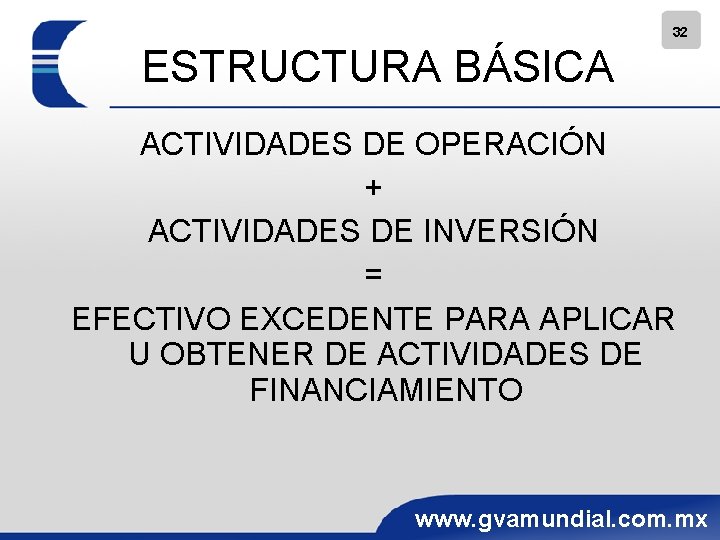 32

ESTRUCTURA BÁSICA

ACTIVIDADES DE OPERACIÓN

+

ACTIVIDADES DE INVERSIÓN

=

EFECTIVO EXCEDENTE PARA APLICAR U OBTENER DE ACTIVIDADES DE FINANCIAMIENTO

www.gvamundial.com.mx